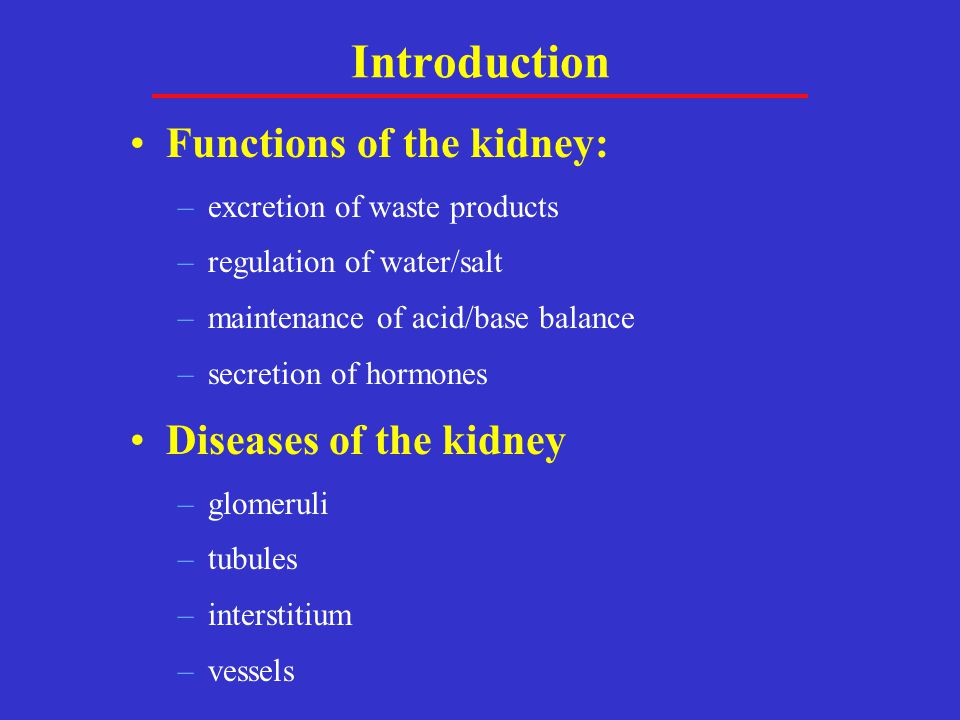 Introduction

• Functions of the kidney:
– excretion of waste products
– regulation of water/salt
– maintenance of acid/base balance
– secretion of hormones

• Diseases of the kidney
– glomeruli
– tubules
– interstitium
– vessels